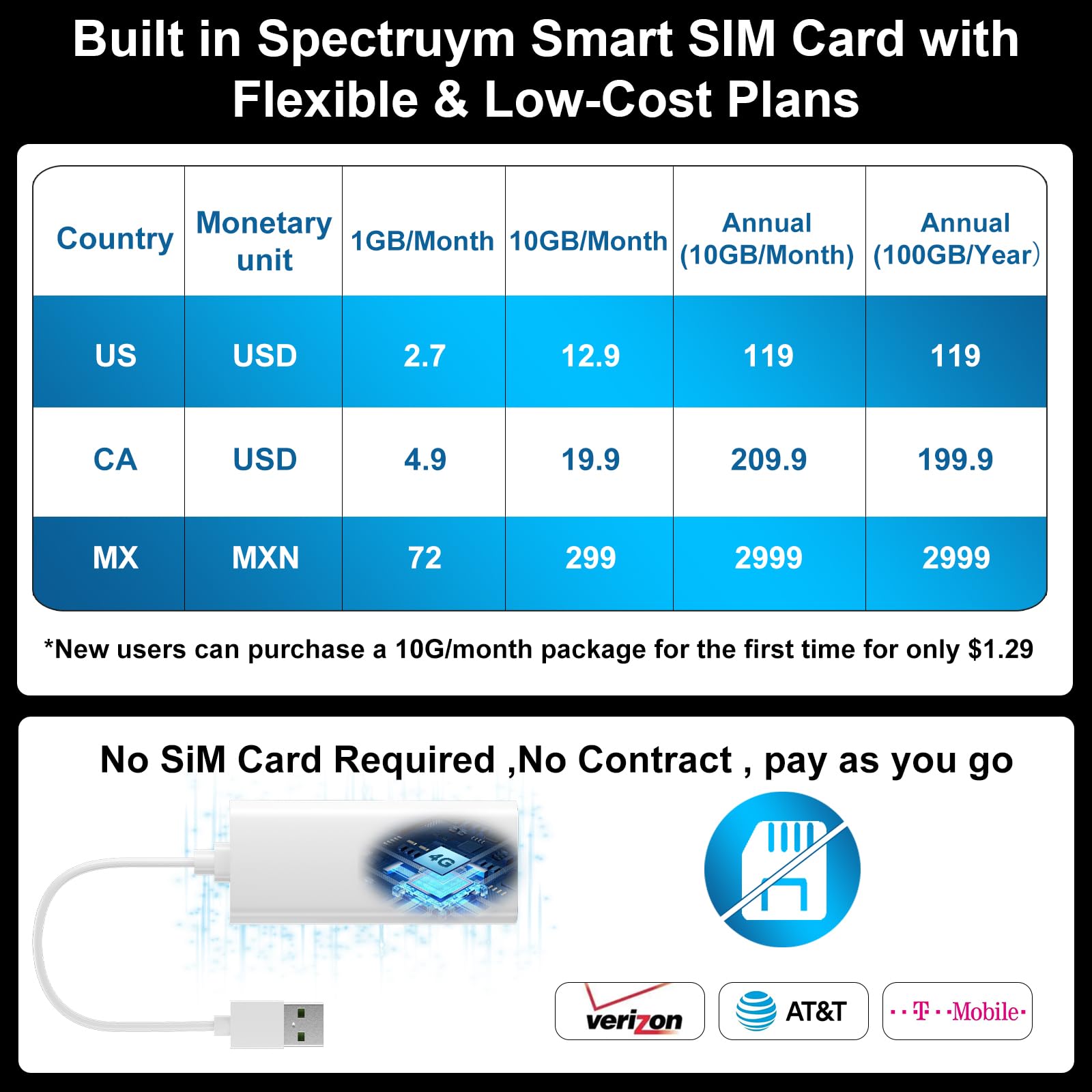 Built in Spectruym Smart SIM Card with Flexible & Low-Cost Plans

| Country | Monetary unit | 1GB/Month | 10GB/Month | Annual (10GB/Month) | Annual (100GB/Year) |
|---|---|---|---|---|---|
| US | USD | 2.7 | 12.9 | 119 | 119 |
| CA | USD | 4.9 | 19.9 | 209.9 | 199.9 |
| MX | MXN | 72 | 299 | 2999 | 2999 |

*New users can purchase a 10G/month package for the first time for only $1.29

No SiM Card Required ,No Contract , pay as you go

4G

verizon

AT&T

T Mobile